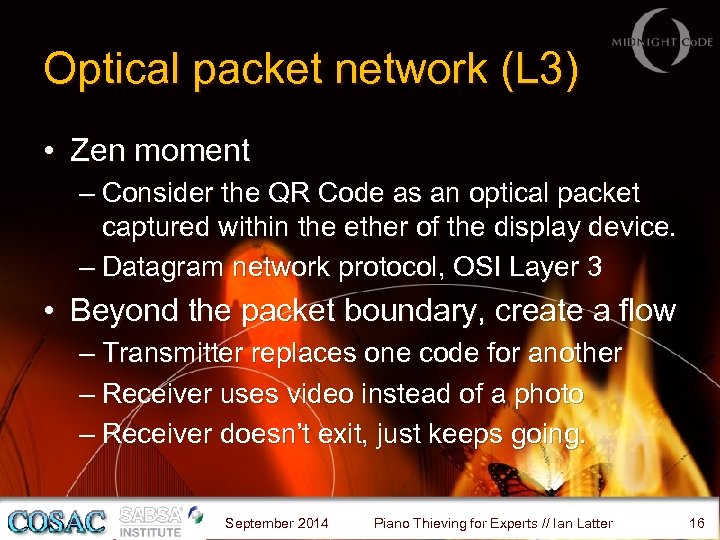 MIDNIGHT CODE

Optical packet network (L3)

• Zen moment
– Consider the QR Code as an optical packet captured within the ether of the display device.
– Datagram network protocol, OSI Layer 3

• Beyond the packet boundary, create a flow
– Transmitter replaces one code for another
– Receiver uses video instead of a photo
– Receiver doesn't exit, just keeps going.

COSAC SABSA INSTITUTE September 2014 Piano Thieving for Experts // Ian Latter 16